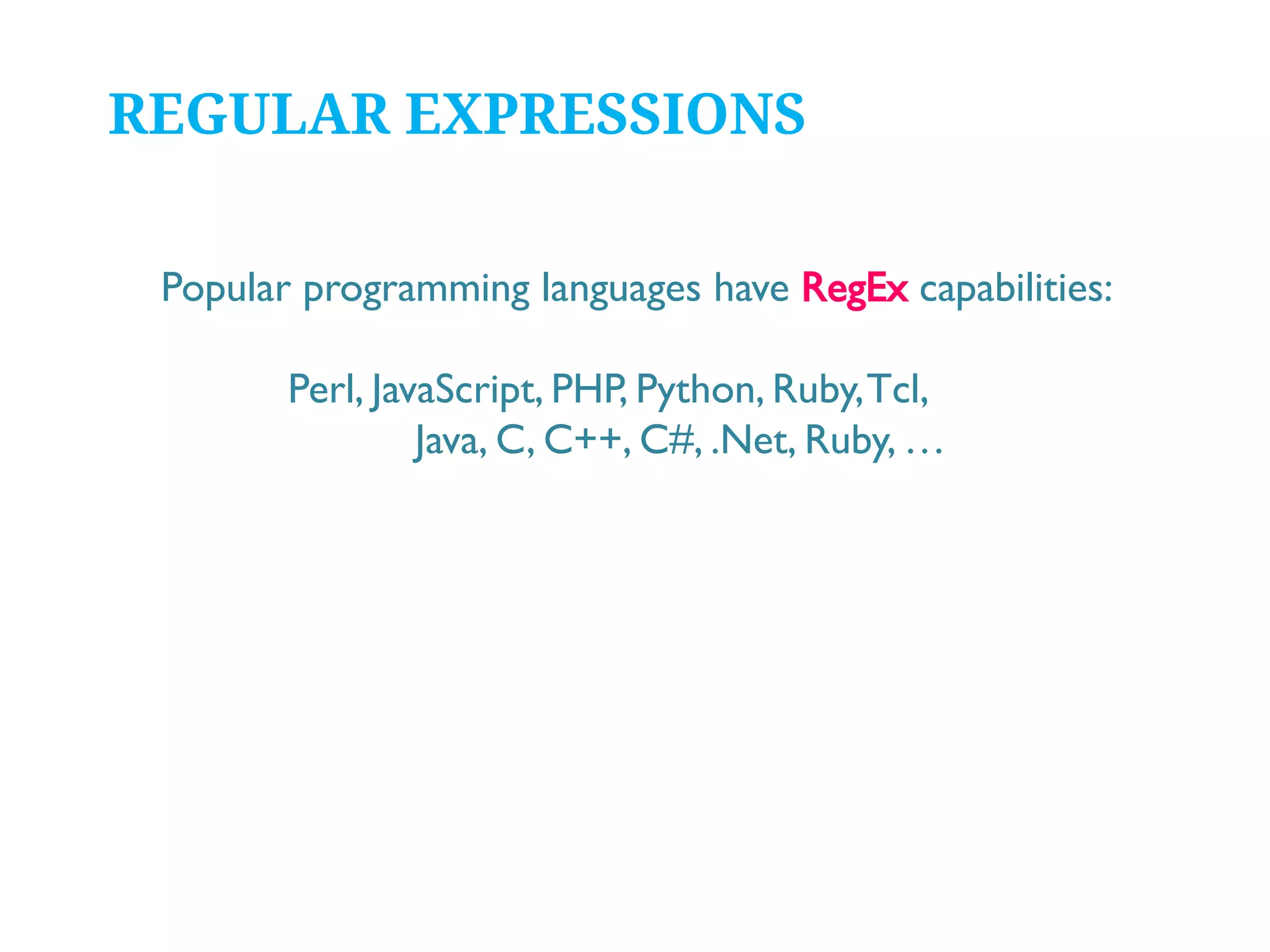 REGULAR EXPRESSIONS

Popular programming languages have RegEx capabilities:

Perl, JavaScript, PHP, Python, Ruby, Tcl,
Java, C, C++, C#, .Net, Ruby, …